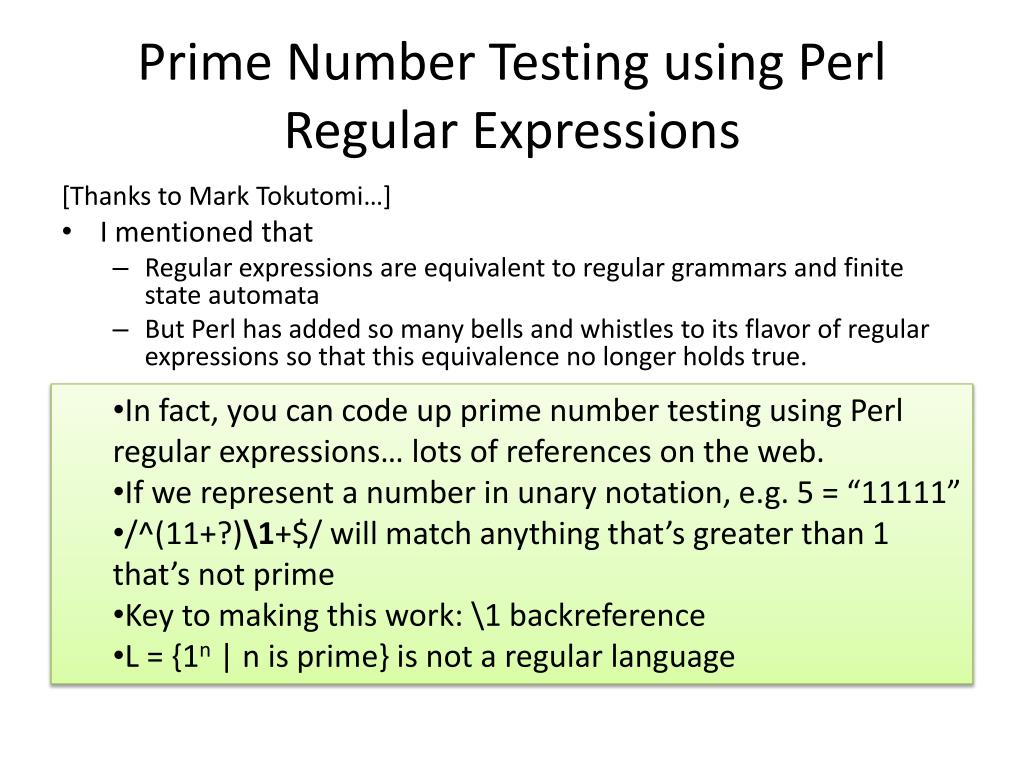 Prime Number Testing using Perl Regular Expressions

[Thanks to Mark Tokutomi…]

• I mentioned that
– Regular expressions are equivalent to regular grammars and finite state automata
– But Perl has added so many bells and whistles to its flavor of regular expressions so that this equivalence no longer holds true.

•In fact, you can code up prime number testing using Perl regular expressions… lots of references on the web.
•If we represent a number in unary notation, e.g. 5 = “11111”
•/^(11+?)\1+$/ will match anything that’s greater than 1 that’s not prime
•Key to making this work: \1 backreference
•L = {$1^n$ | n is prime} is not a regular language